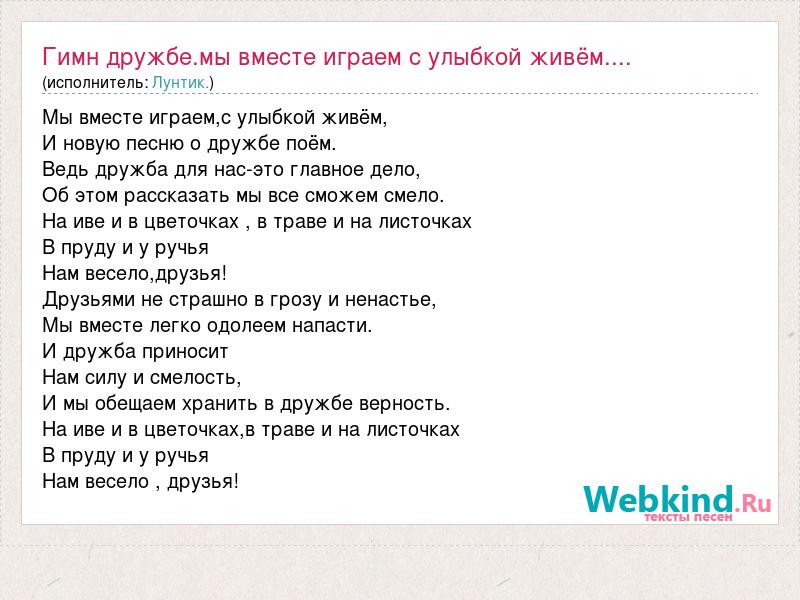 Гимн дружбе.мы вместе играем с улыбкой живём....
(исполнитель: Лунтик.)

Мы вместе играем,с улыбкой живём,
И новую песню о дружбе поём.
Ведь дружба для нас-это главное дело,
Об этом рассказать мы все сможем смело.
На иве и в цветочках , в траве и на листочках
В пруду и у ручья
Нам весело,друзья!
Друзьями не страшно в грозу и ненастье,
Мы вместе легко одолеем напасти.
И дружба приносит
Нам силу и смелость,
И мы обещаем хранить в дружбе верность.
На иве и в цветочках,в траве и на листочках
В пруду и у ручья
Нам весело , друзья!

Webkind.Ru
тексты песен